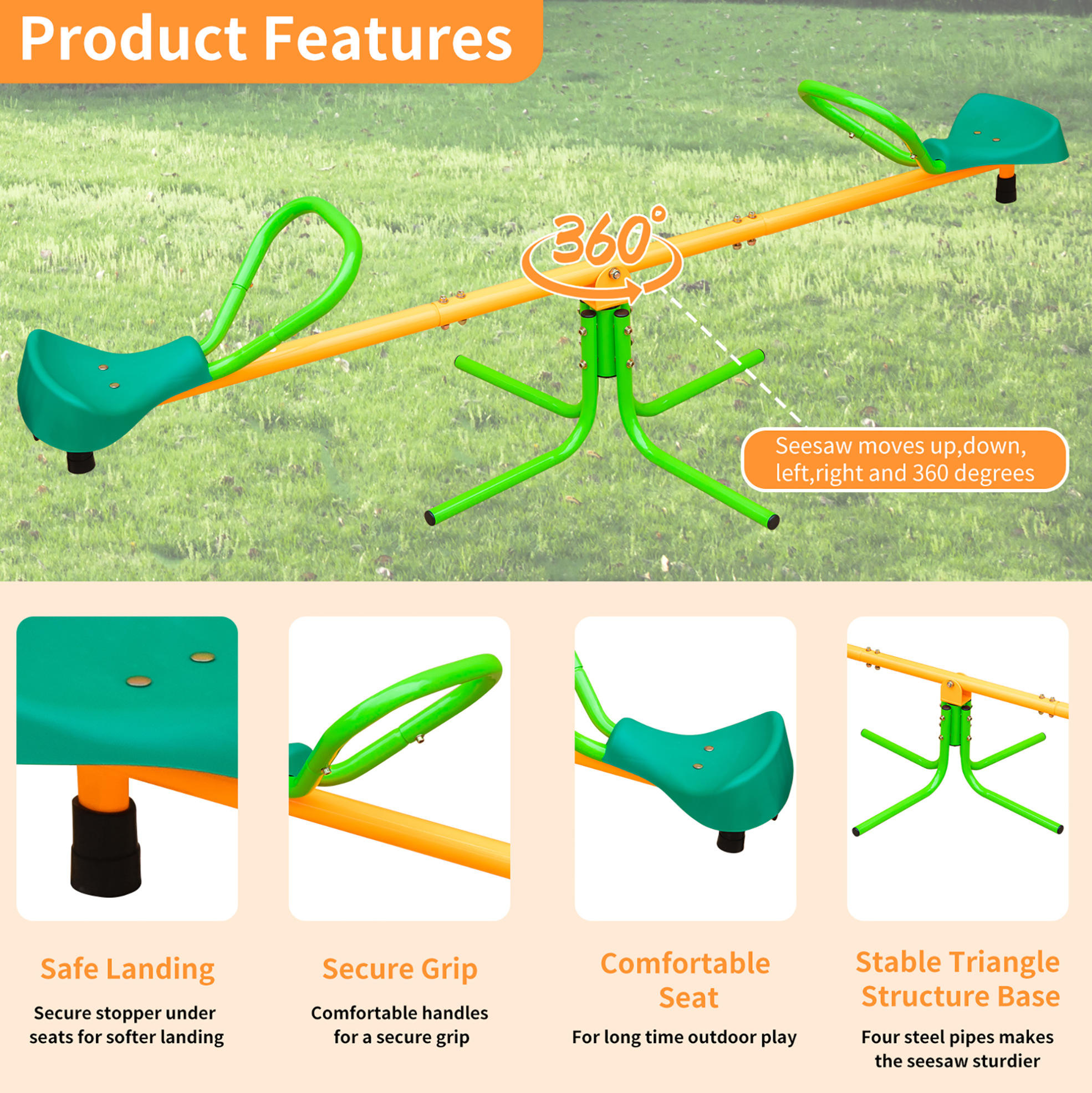 Product Features

360°

Seesaw moves up,down, left,right and 360 degrees

Safe Landing

Secure stopper under seats for softer landing

Secure Grip

Comfortable handles for a secure grip

Comfortable Seat

For long time outdoor play

Stable Triangle Structure Base

Four steel pipes makes the seesaw sturdier